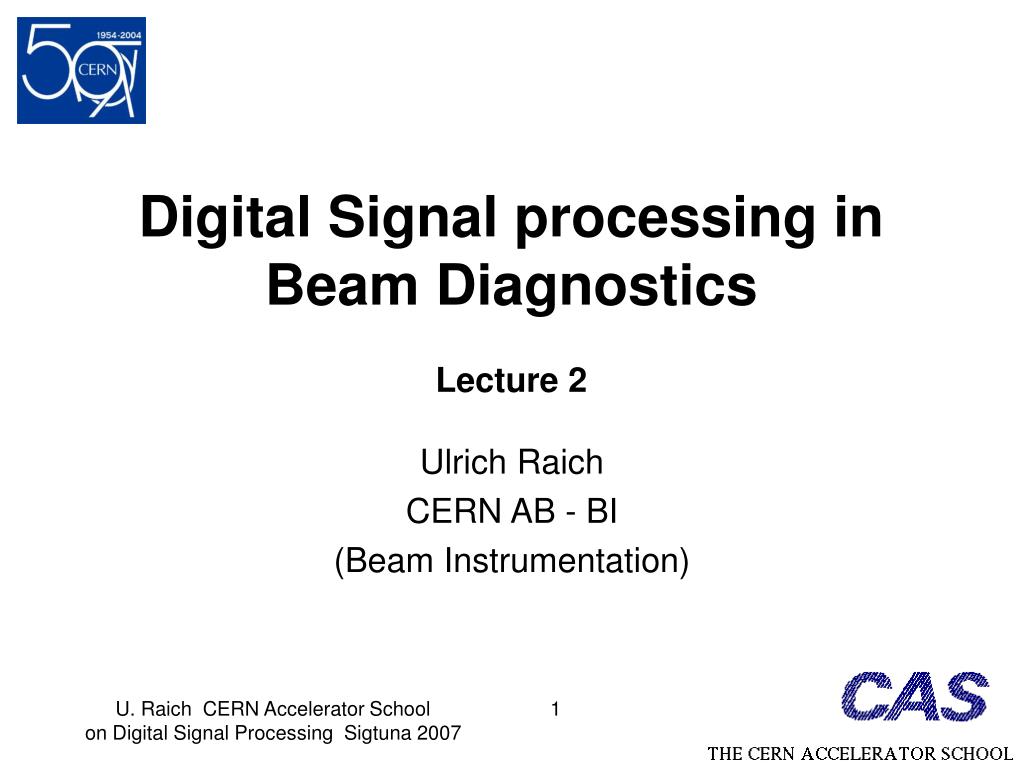 1954-2004
50
CERN

Digital Signal processing in Beam Diagnostics

Lecture 2

Ulrich Raich
CERN AB - BI
(Beam Instrumentation)

U. Raich CERN Accelerator School on Digital Signal Processing Sigtuna 2007

1

CAS
THE CERN ACCELERATOR SCHOOL